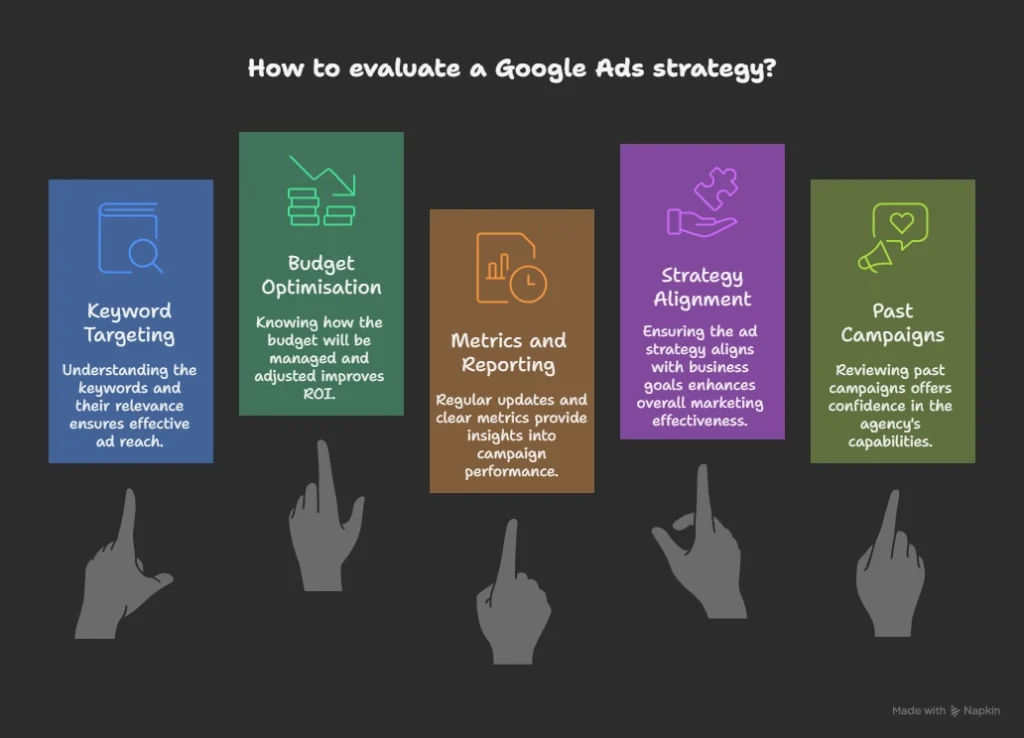 How to evaluate a Google Ads strategy?

Keyword Targeting

Understanding the keywords and their relevance ensures effective ad reach.

Budget Optimisation

Knowing how the budget will be managed and adjusted improves ROI.

Metrics and Reporting

Regular updates and clear metrics provide insights into campaign performance.

Strategy Alignment

Ensuring the ad strategy aligns with business goals enhances overall marketing effectiveness.

Past Campaigns

Reviewing past campaigns offers confidence in the agency's capabilities.

Made with Napkin